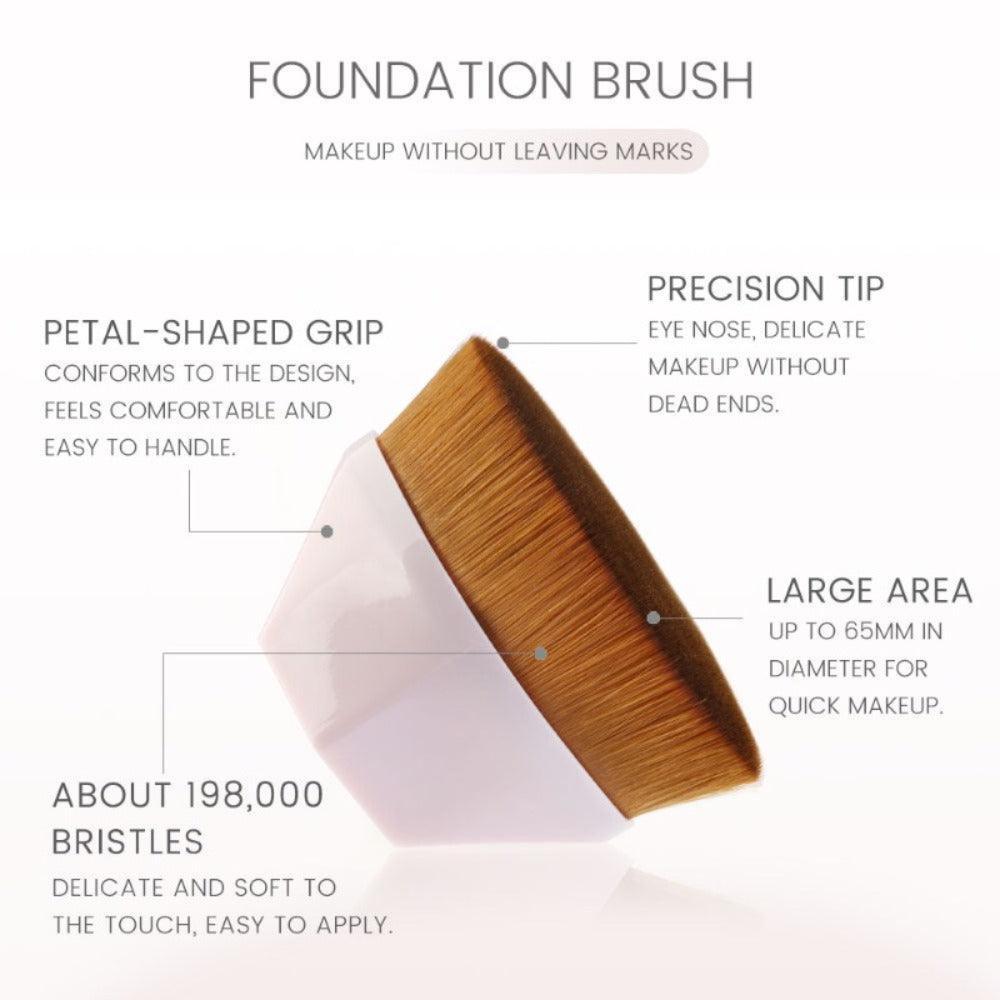 FOUNDATION BRUSH

MAKEUP WITHOUT LEAVING MARKS

PETAL-SHAPED GRIP

CONFORMS TO THE DESIGN, FEELS COMFORTABLE AND EASY TO HANDLE.

PRECISION TIP

EYE NOSE, DELICATE MAKEUP WITHOUT DEAD ENDS.

LARGE AREA

UP TO 65MM IN DIAMETER FOR QUICK MAKEUP.

ABOUT 198,000 BRISTLES

DELICATE AND SOFT TO THE TOUCH, EASY TO APPLY.